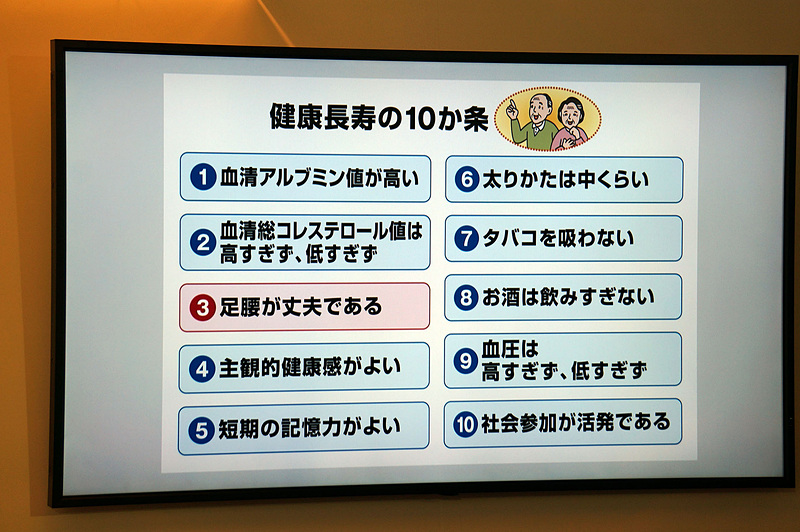 健康長寿の10か条

1 血清アルブミン値が高い

2 血清総コレステロール値は高すぎず、低すぎず

3 足腰が丈夫である

4 主観的健康感がよい

5 短期の記憶力がよい

6 太りかたは中くらい

7 タバコを吸わない

8 お酒は飲みすぎない

9 血圧は高すぎず、低すぎず

10 社会参加が活発である